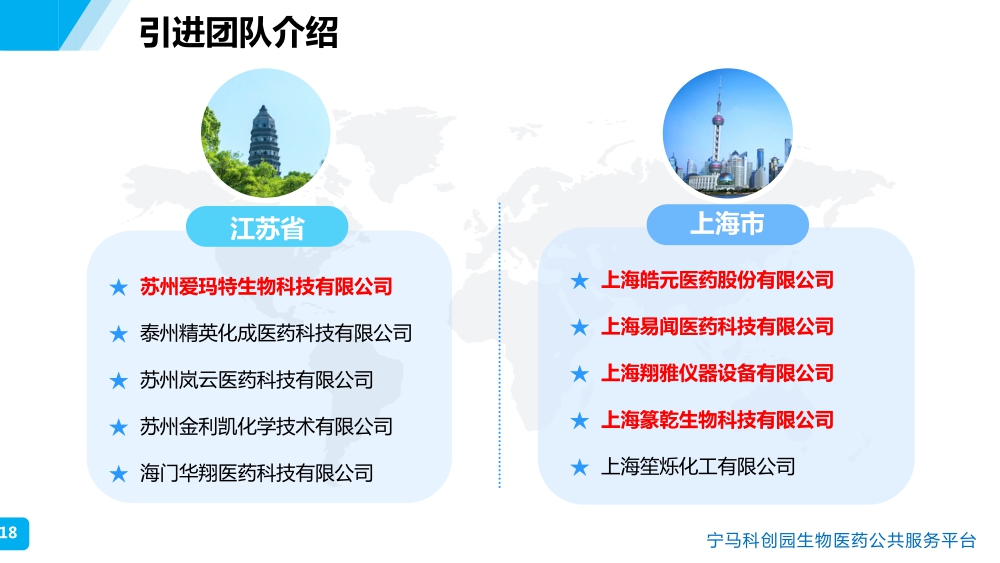 引进团队介绍

江苏省

★ 苏州爱玛特生物科技有限公司
★ 泰州精英化成医药科技有限公司
★ 苏州岚云医药科技有限公司
★ 苏州金利凯化学技术有限公司
★ 海门华翔医药科技有限公司

上海市

★ 上海皓元医药股份有限公司
★ 上海易闻医药科技有限公司
★ 上海翔雅仪器设备有限公司
★ 上海篆乾生物科技有限公司
★ 上海笙烁化工有限公司

18

宁马科创园生物医药公共服务平台